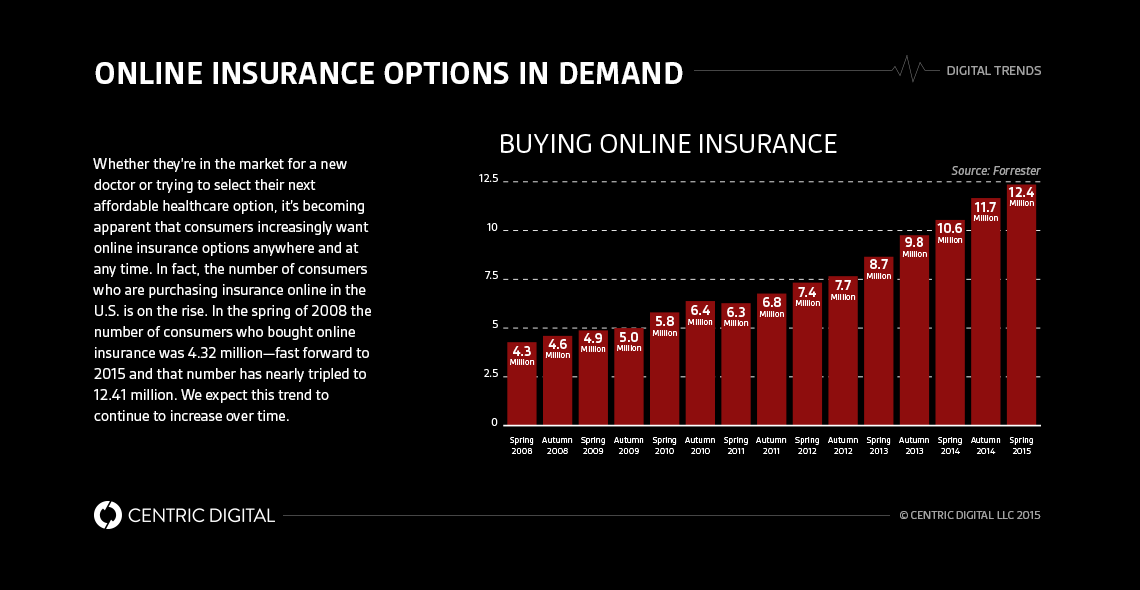 ONLINE INSURANCE OPTIONS IN DEMAND

DIGITAL TRENDS

Whether they're in the market for a new doctor or trying to select their next affordable healthcare option, it's becoming apparent that consumers increasingly want online insurance options anywhere and at any time. In fact, the number of consumers who are purchasing insurance online in the U.S. is on the rise. In the spring of 2008 the number of consumers who bought online insurance was 4.32 million—fast forward to 2015 and that number has nearly tripled to 12.41 million. We expect this trend to continue to increase over time.

BUYING ONLINE INSURANCE

Source: Forrester

12.5
10
7.5
5
2.5
0

4.3 Million
4.6 Million
4.9 Million
5.0 Million
5.8 Million
6.4 Million
6.3 Million
6.8 Million
7.4 Million
7.7 Million
8.7 Million
9.8 Million
10.6 Million
11.7 Million
12.4 Million

Spring 2008
Autumn 2008
Spring 2009
Autumn 2009
Spring 2010
Autumn 2010
Spring 2011
Autumn 2011
Spring 2012
Autumn 2012
Spring 2013
Autumn 2013
Spring 2014
Autumn 2014
Spring 2015

CENTRIC DIGITAL

© CENTRIC DIGITAL LLC 2015